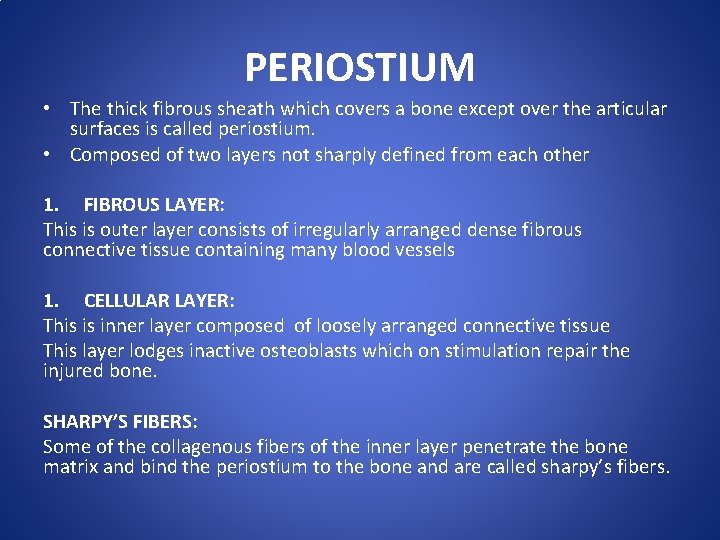 PERIOSTIUM

• The thick fibrous sheath which covers a bone except over the articular surfaces is called periostium.
• Composed of two layers not sharply defined from each other

1. FIBROUS LAYER:
This is outer layer consists of irregularly arranged dense fibrous connective tissue containing many blood vessels

1. CELLULAR LAYER:
This is inner layer composed of loosely arranged connective tissue
This layer lodges inactive osteoblasts which on stimulation repair the injured bone.

SHARPY'S FIBERS:
Some of the collagenous fibers of the inner layer penetrate the bone matrix and bind the periostium to the bone and are called sharpy's fibers.